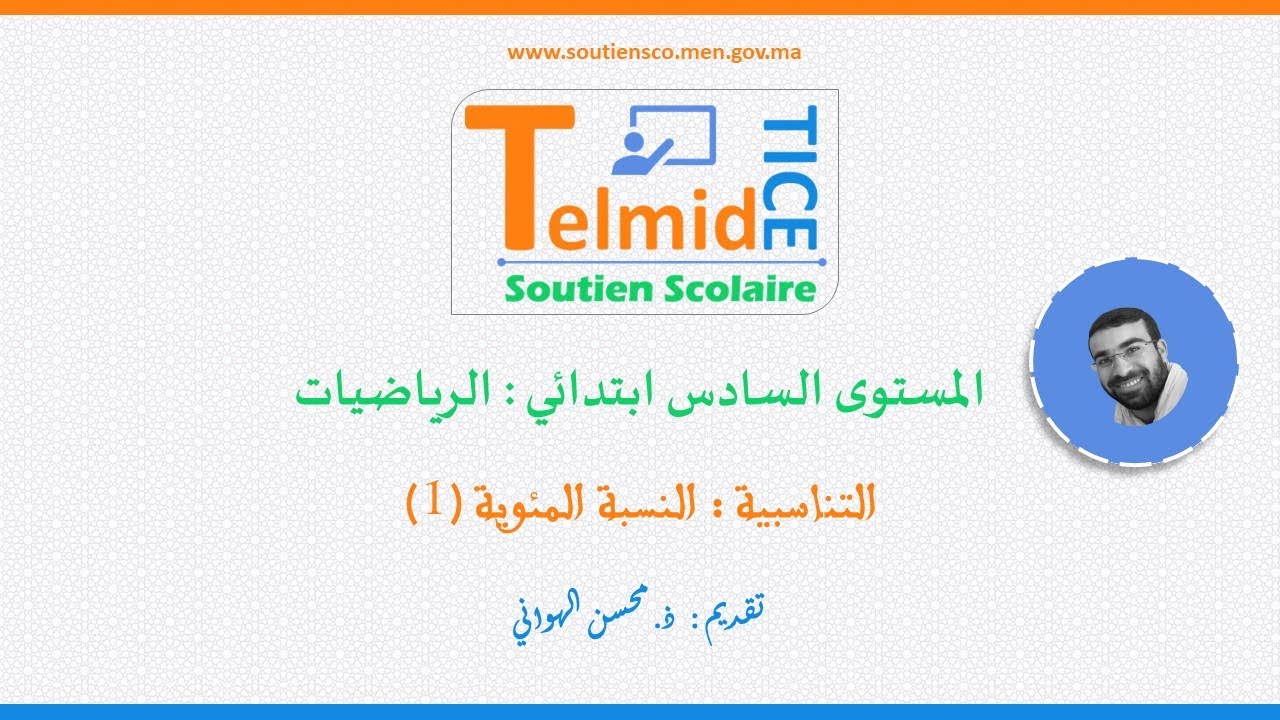 www.soutiensco.men.gov.ma

Telmid TICE
Soutien Scolaire

المستوى السادس ابتدائي : الرياضيات

التناسبية : النسبة المئوية (1)

تقديم : ذ. محسن الهواني